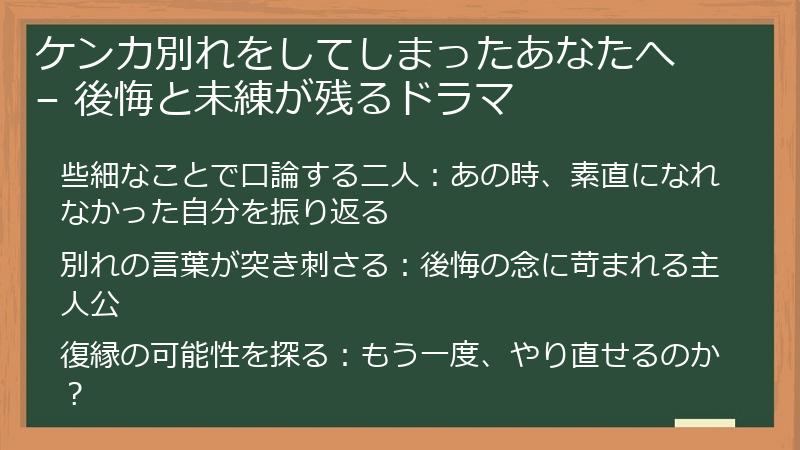 ケンカ別れをしてしまったあなたへ – 後悔と未練が残るドラマ

些細なことで口論する二人：あの時、素直になれなかった自分を振り返る

別れの言葉が突き刺さる：後悔の念に苛まれる主人公

復縁の可能性を探る：もう一度、やり直せるのか？